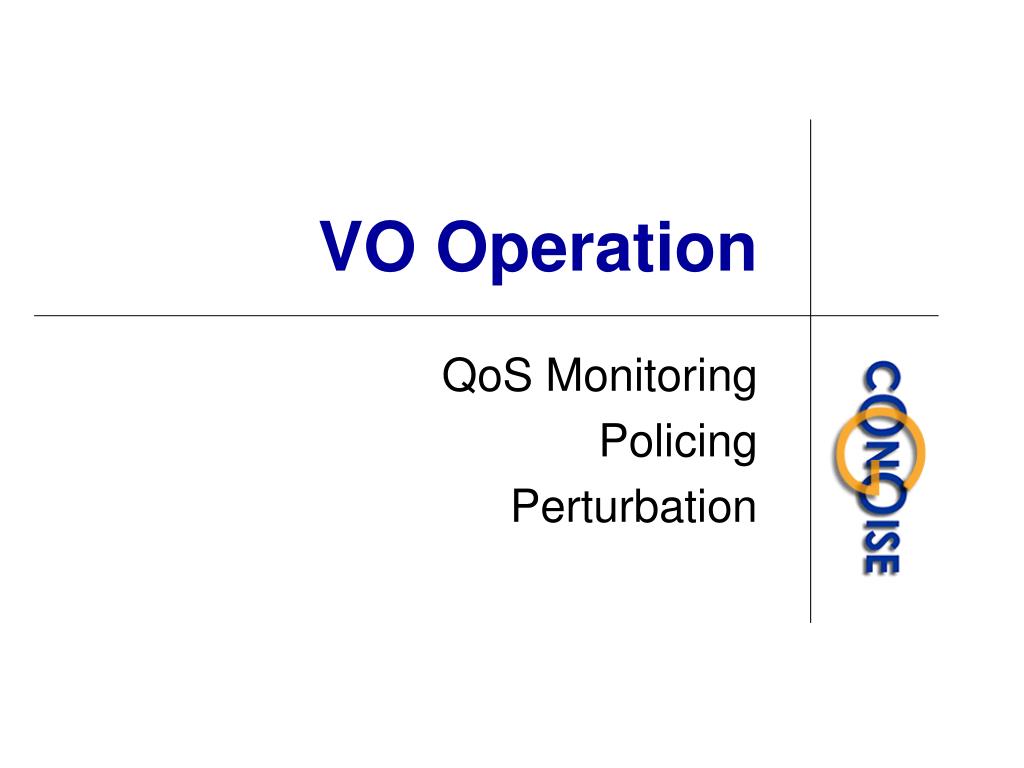 VO Operation

QoS Monitoring
Policing
Perturbation

CONOISE